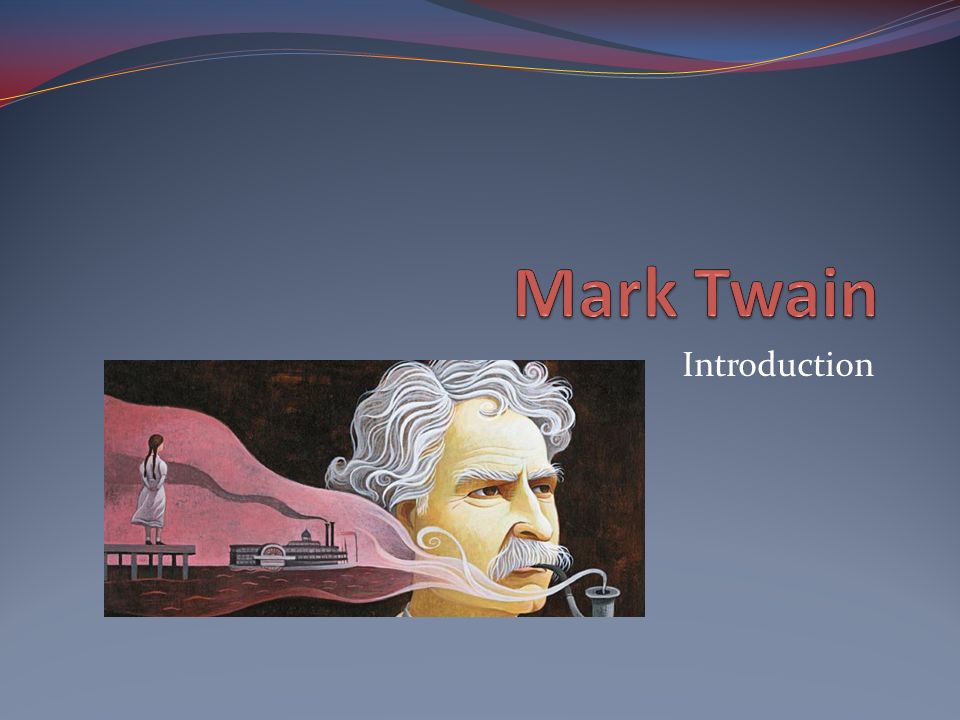 Mark Twain

Introduction